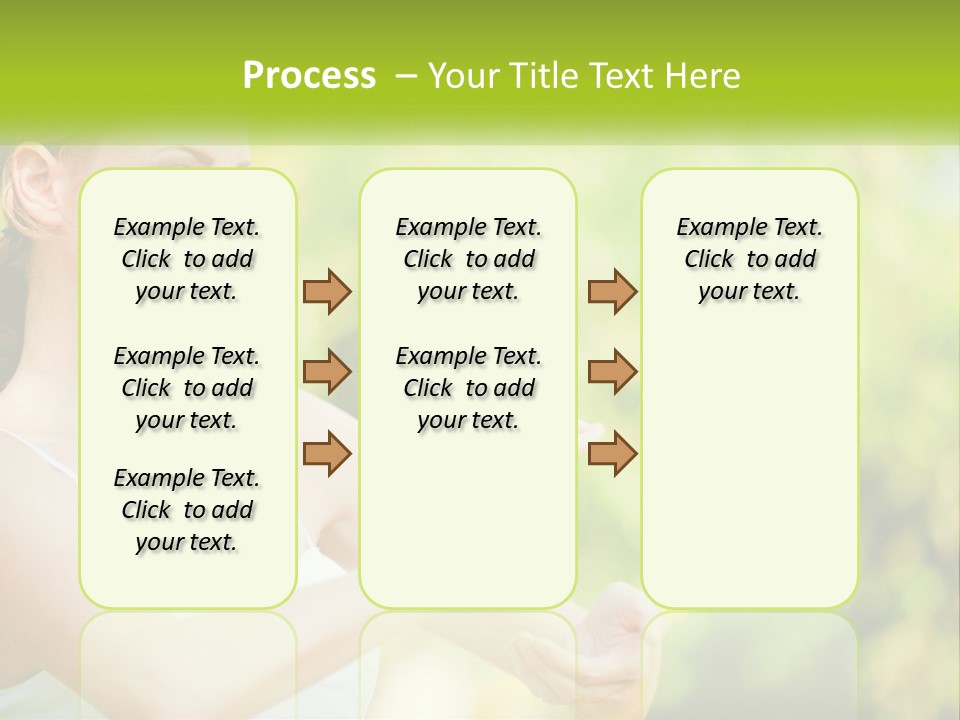 Process – Your Title Text Here

Example Text. Click to add your text.

Example Text. Click to add your text.

Example Text. Click to add your text.

Example Text. Click to add your text.

Example Text. Click to add your text.

Example Text. Click to add your text.